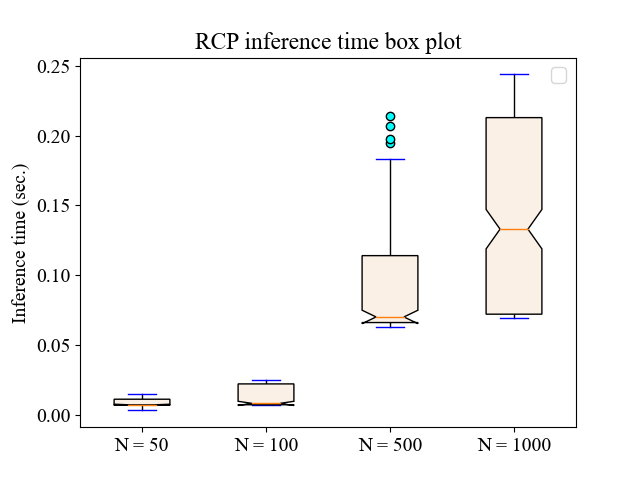 RCP inference time box plot

Inference time (sec.)

0.25
0.20
0.15
0.10
0.05
0.00

N = 50
N = 100
N = 500
N = 1000